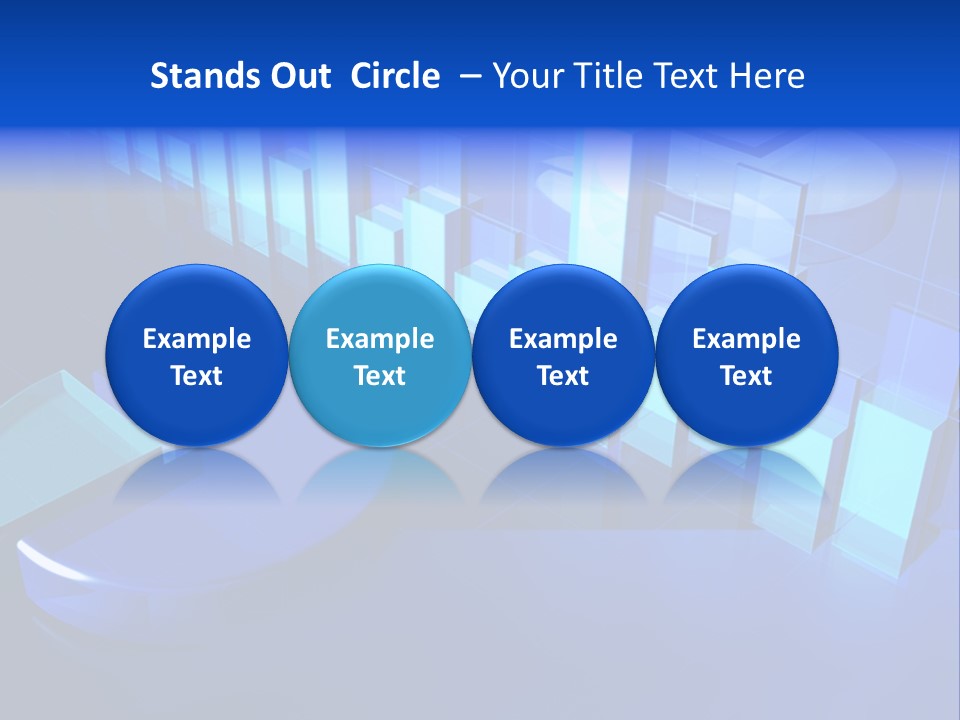 Stands Out Circle – Your Title Text Here

Example Text

Example Text

Example Text

Example Text